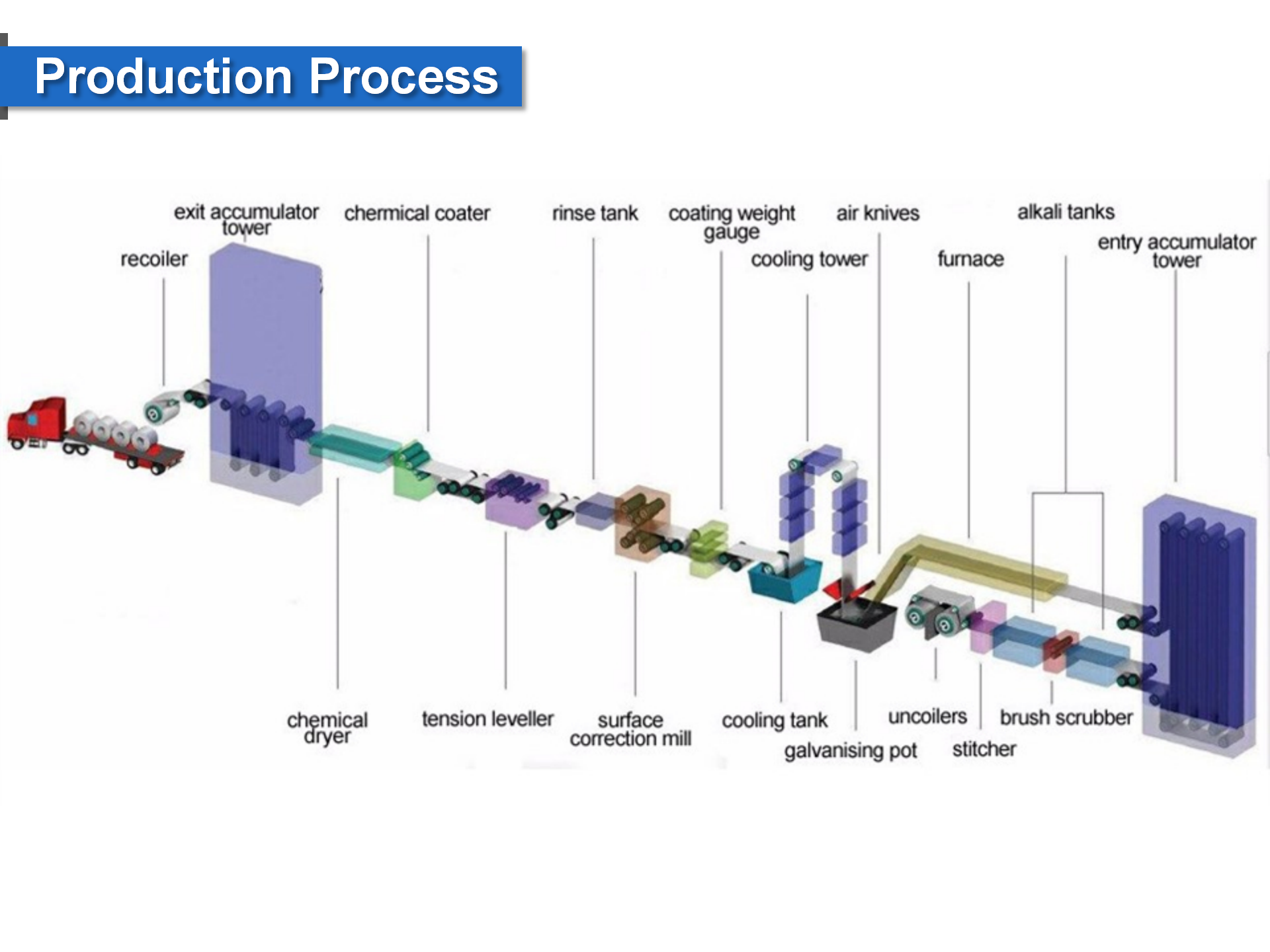 Production Process

exit accumulator tower
chermical coater
rinse tank
coating weight gauge
air knives
alkali tanks
recoiler
cooling tower
furnace
entry accumulator tower

chemical dryer
tension leveller
surface correction mill
cooling tank
galvanising pot
uncoilers
stitcher
brush scrubber